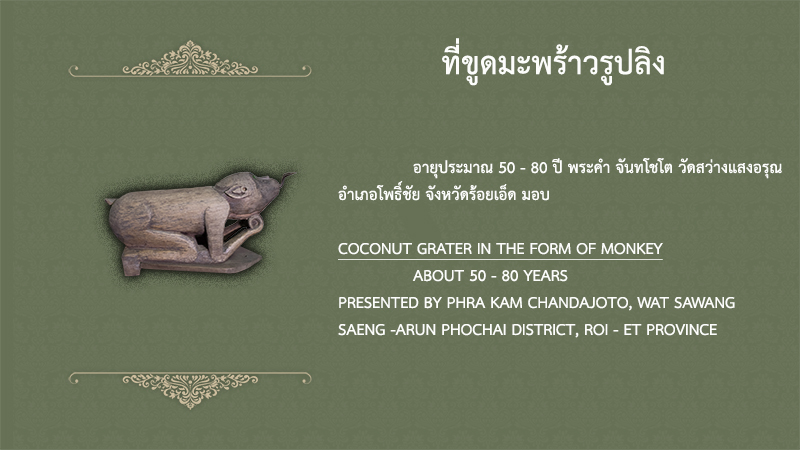 ที่ขูดมะพร้าวรูปลิง

อายุประมาณ 50 - 80 ปี พระคำ จันทโชโต วัดสว่างแสงอรุณ อำเภอโพธิ์ชัย จังหวัดร้อยเอ็ด มอบ

COCONUT GRATER IN THE FORM OF MONKEY

ABOUT 50 - 80 YEARS
PRESENTED BY PHRA KAM CHANDAJOTO, WAT SAWANG SAENG -ARUN PHOCHAI DISTRICT, ROI - ET PROVINCE